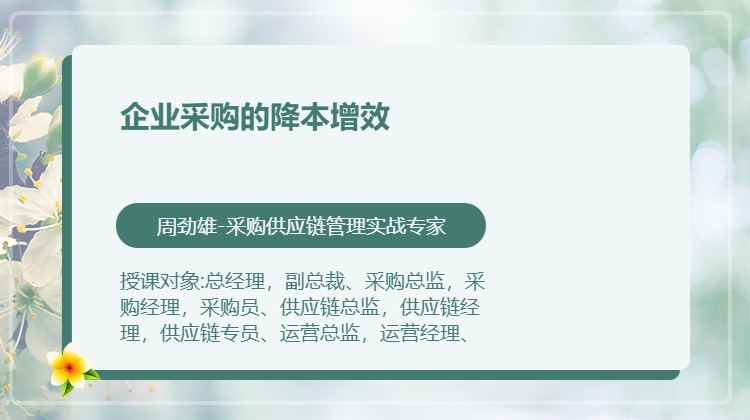 企业采购的降本增效

周劲雄-采购供应链管理实战专家

授课对象:总经理，副总裁、采购总监，采购经理，采购员、供应链总监，供应链经理，供应链专员、运营总监，运营经理、